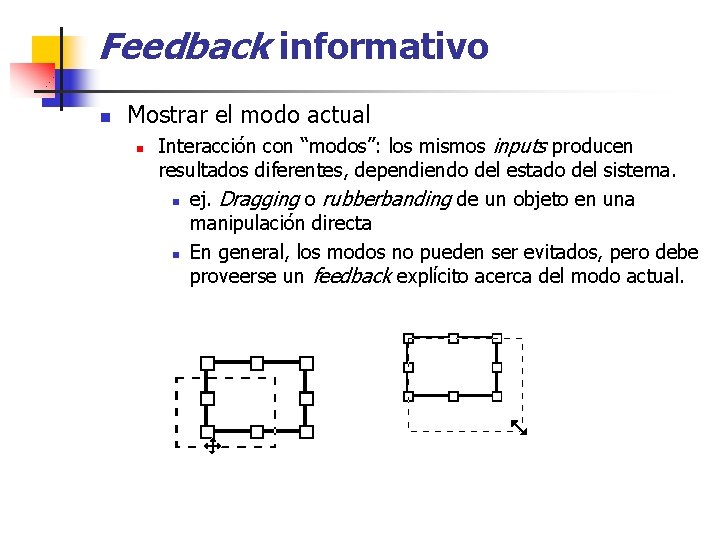 Feedback informativo

Mostrar el modo actual

Interacción con “modos”: los mismos inputs producen resultados diferentes, dependiendo del estado del sistema.

ej. Dragging o rubberbanding de un objeto en una manipulación directa

En general, los modos no pueden ser evitados, pero debe proveerse un feedback explícito acerca del modo actual.